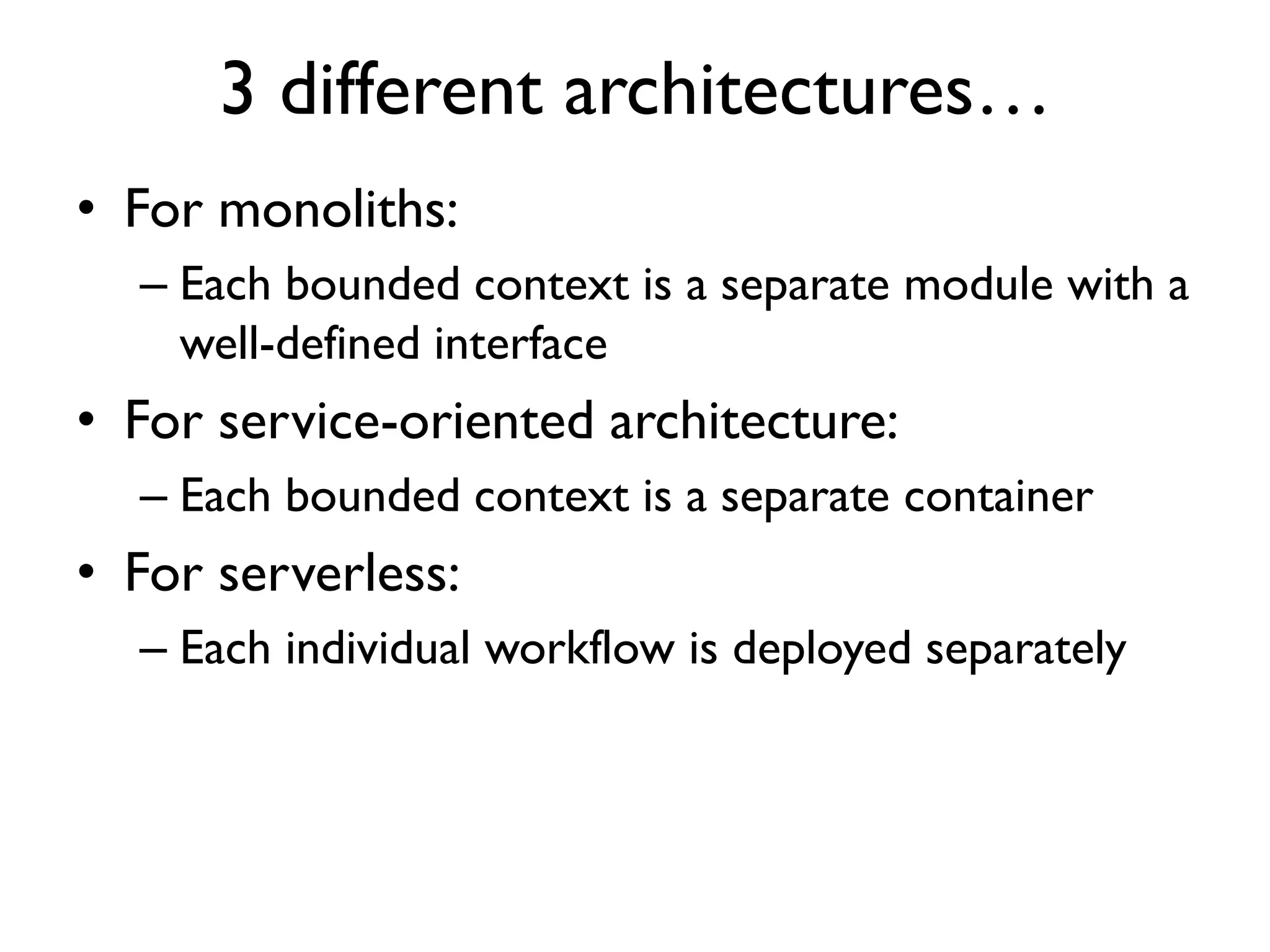 3 different architectures…

• For monoliths:
– Each bounded context is a separate module with a well-defined interface

• For service-oriented architecture:
– Each bounded context is a separate container

• For serverless:
– Each individual workflow is deployed separately